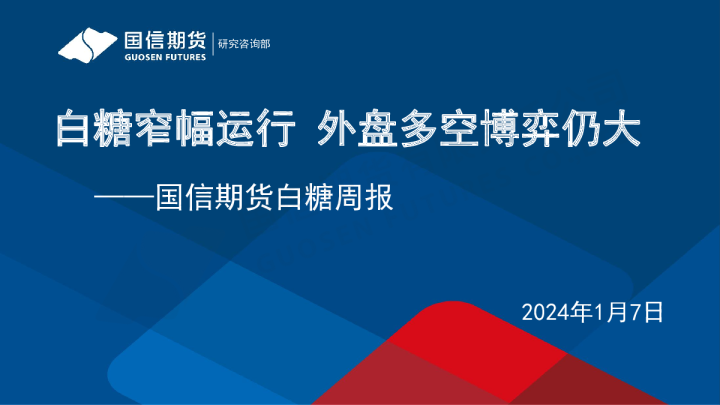 国信期货
GUOSEN FUTURES
研究咨询部

白糖窄幅运行 外盘多空博弈仍大

——国信期货白糖周报

2024年1月7日